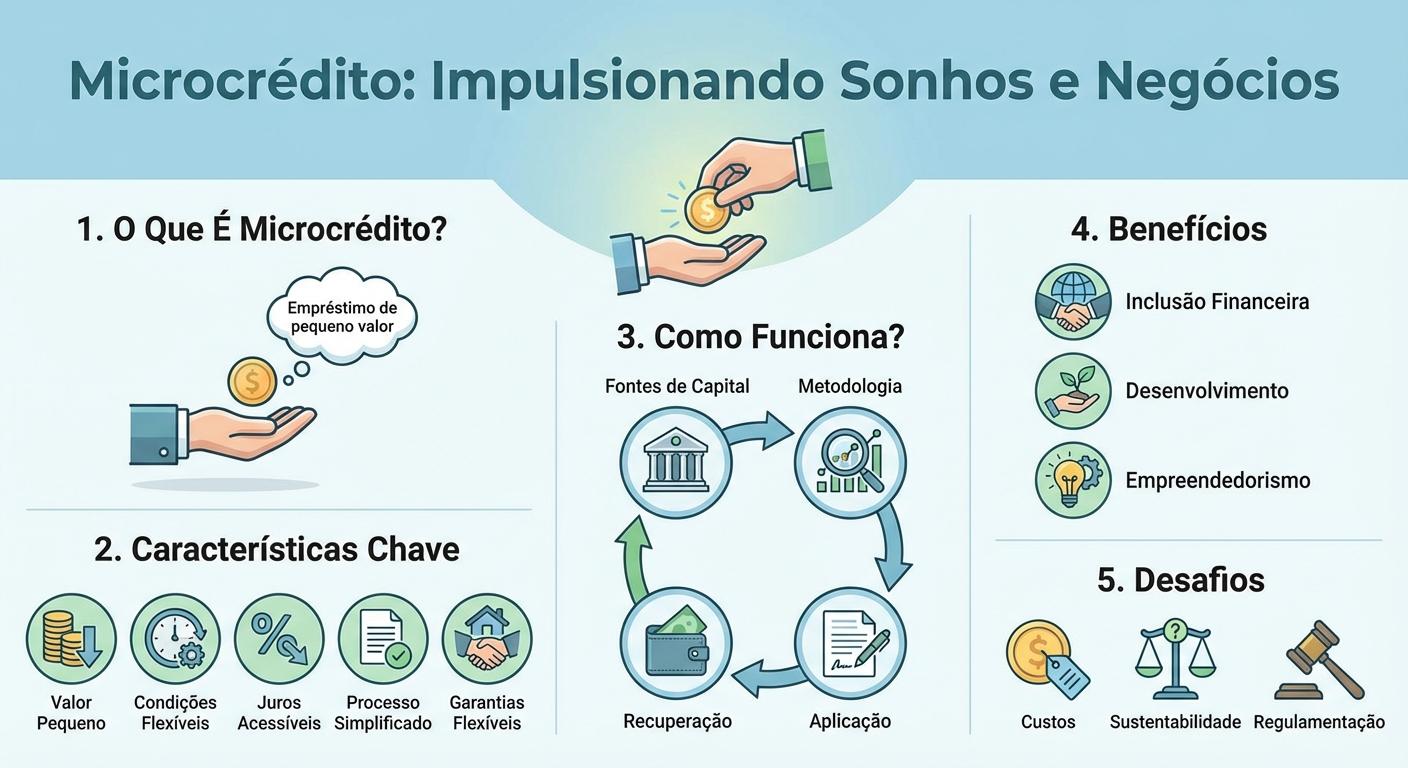 Microcrédito: Impulsionando Sonhos e Negócios

1. O Que É Microcrédito?

Empréstimo de pequeno valor

2. Características Chave

Valor Pequeno

Condições Flexíveis

Juros Acessíveis

Processo Simplificado

Garantias Flexíveis

3. Como Funciona?

Fontes de Capital

Metodologia

Aplicação

Recuperação

4. Benefícios

Inclusão Financeira

Desenvolvimento

Empreendedorismo

5. Desafios

Custos

Sustentabilidade

Regulamentação